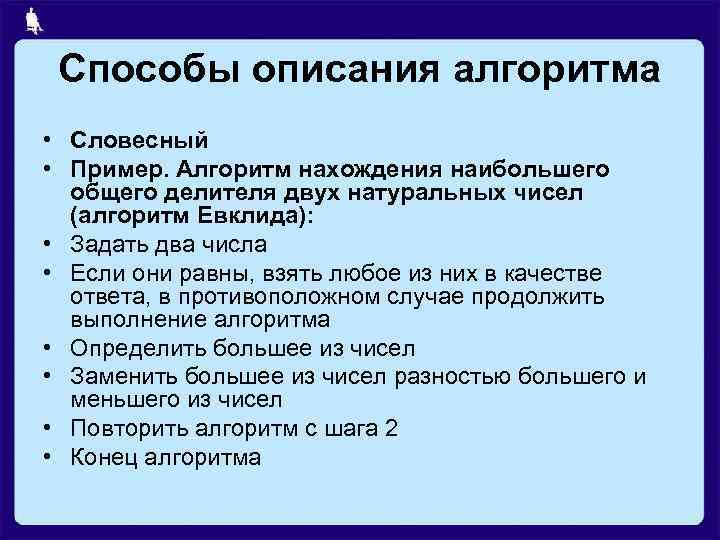 Способы описания алгоритма

• Словесный
• Пример. Алгоритм нахождения наибольшего общего делителя двух натуральных чисел (алгоритм Евклида):
• Задать два числа
• Если они равны, взять любое из них в качестве ответа, в противоположном случае продолжить выполнение алгоритма
• Определить большее из чисел
• Заменить большее из чисел разностью большего и меньшего из чисел
• Повторить алгоритм с шага 2
• Конец алгоритма